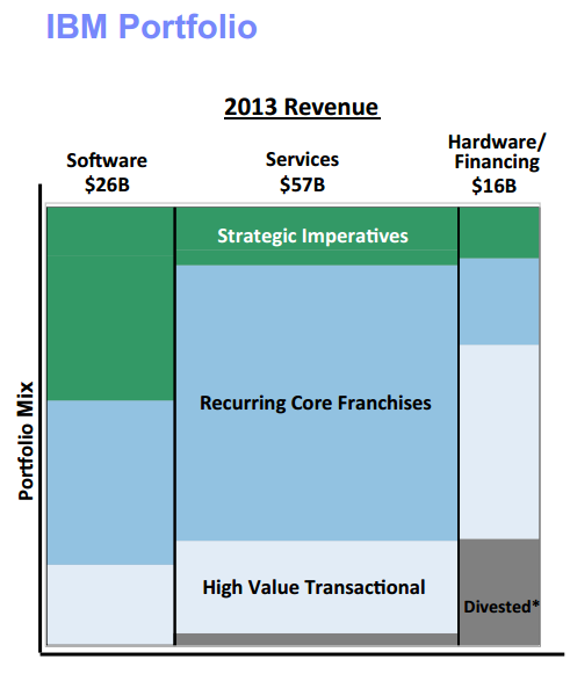 IBM Portfolio

2013 Revenue

Software
$26B

Services
$57B

Hardware/
Financing
$16B

Portfolio Mix

Strategic Imperatives

Recurring Core Franchises

High Value Transactional

Divested*